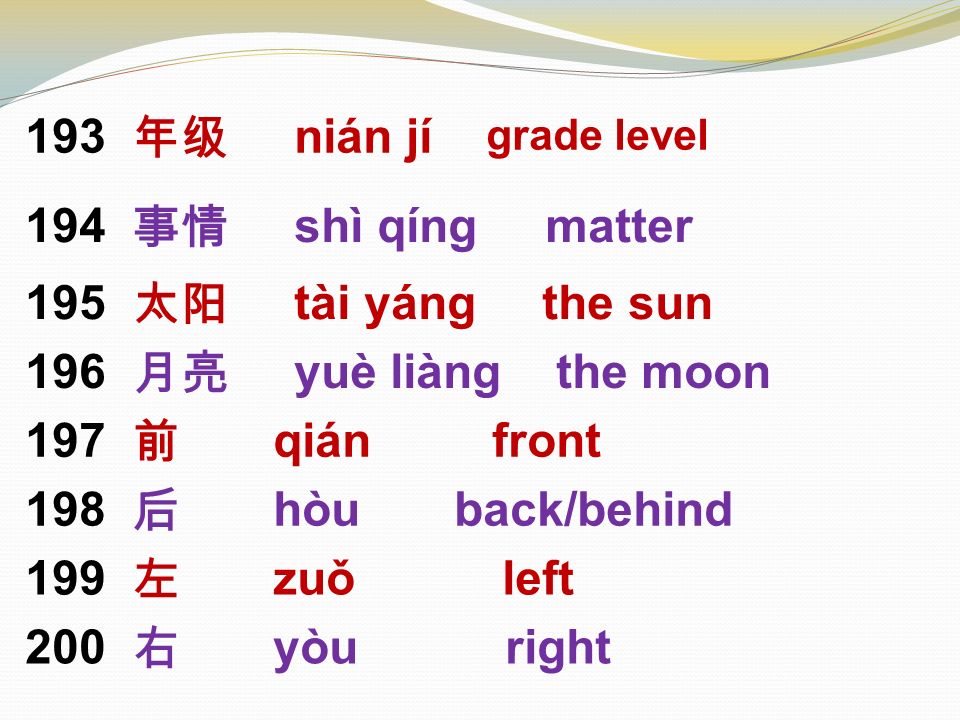 193 年级 nián jí grade level

194 事情 shì qíng matter

195 太阳 tài yáng the sun

196 月亮 yuè liàng the moon

197 前 qián front

198 后 hòu back/behind

199 左 zuǒ left

200 右 yòu right